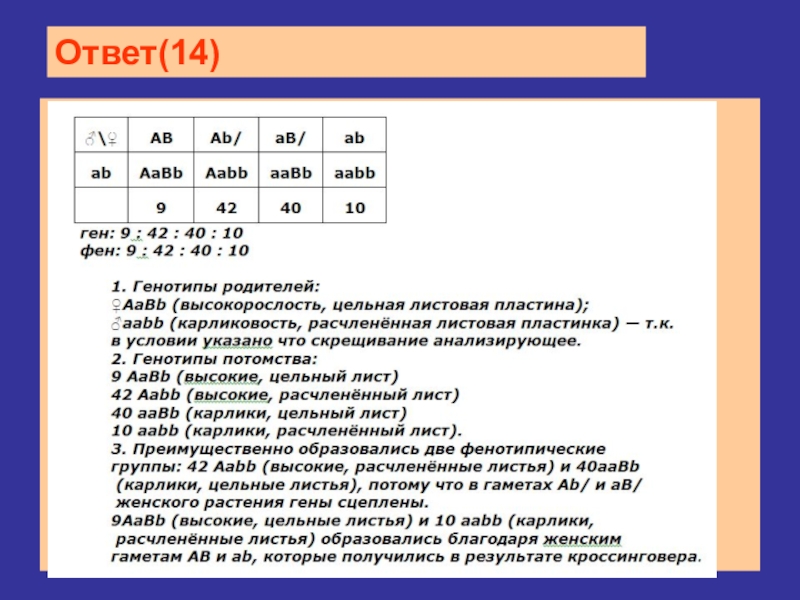 Ответ(14)

| ♂\♀ | AB | Ab/ | aB/ | ab |
|---|---|---|---|---|
| ab | AaBb | Aabb | aaBb | aabb |
| | 9 | 42 | 40 | 10 |

ген: 9 : 42 : 40 : 10
фен: 9 : 42 : 40 : 10

1. Генотипы родителей:
♀AaBb (высокорослость, цельная листовая пластина);
♂aabb (карликовость, расчленённая листовая пластинка) — т.к. в условии указано что скрещивание анализирующее.
2. Генотипы потомства:
9 AaBb (высокие, цельный лист)
42 Aabb (высокие, расчленённый лист)
40 aaBb (карлики, цельный лист)
10 aabb (карлики, расчленённый лист).
3. Преимущественно образовались две фенотипические группы: 42 Aabb (высокие, расчленённые листья) и 40aaBb (карлики, цельные листья), потому что в гаметах Ab/ и aB/ женского растения гены сцеплены.
9AaBb (высокие, цельные листья) и 10 aabb (карлики, расчленённые листья) образовались благодаря женским гаметам AB и ab, которые получились в результате кроссинговера.